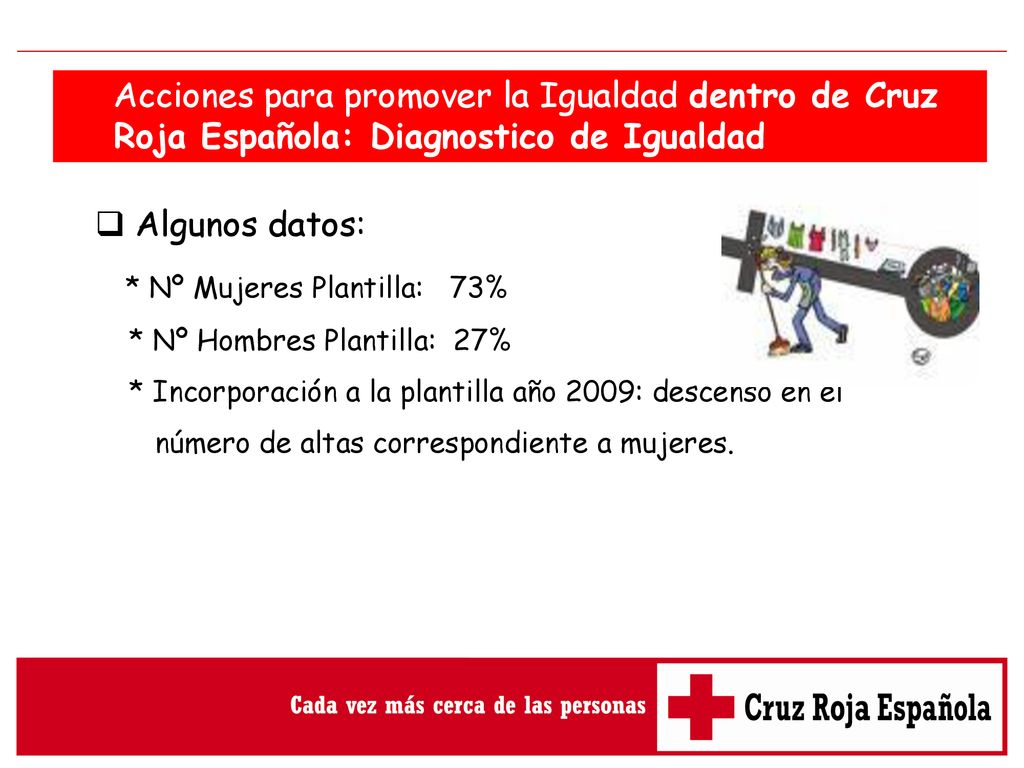 Acciones para promover la Igualdad dentro de Cruz Roja Española: Diagnostico de Igualdad

❑ Algunos datos:

* Nº Mujeres Plantilla: 73%

* Nº Hombres Plantilla: 27%

* Incorporación a la plantilla año 2009: descenso en el número de altas correspondiente a mujeres.

Cada vez más cerca de las personas

Cruz Roja Española